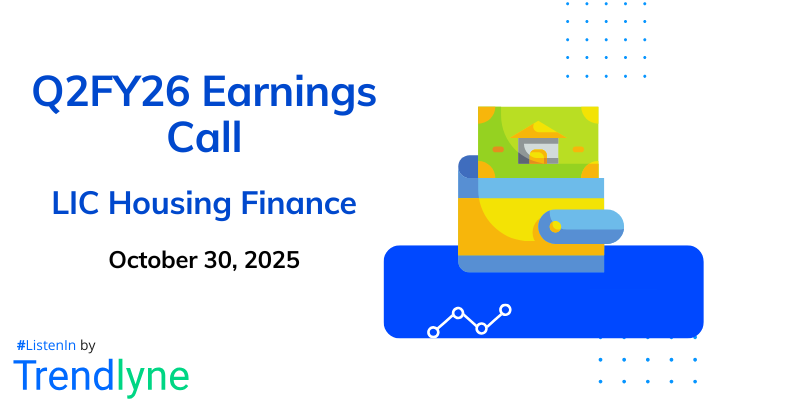 Q2FY26 Earnings Call

LIC Housing Finance

October 30, 2025

#ListenIn by

Trendlyne